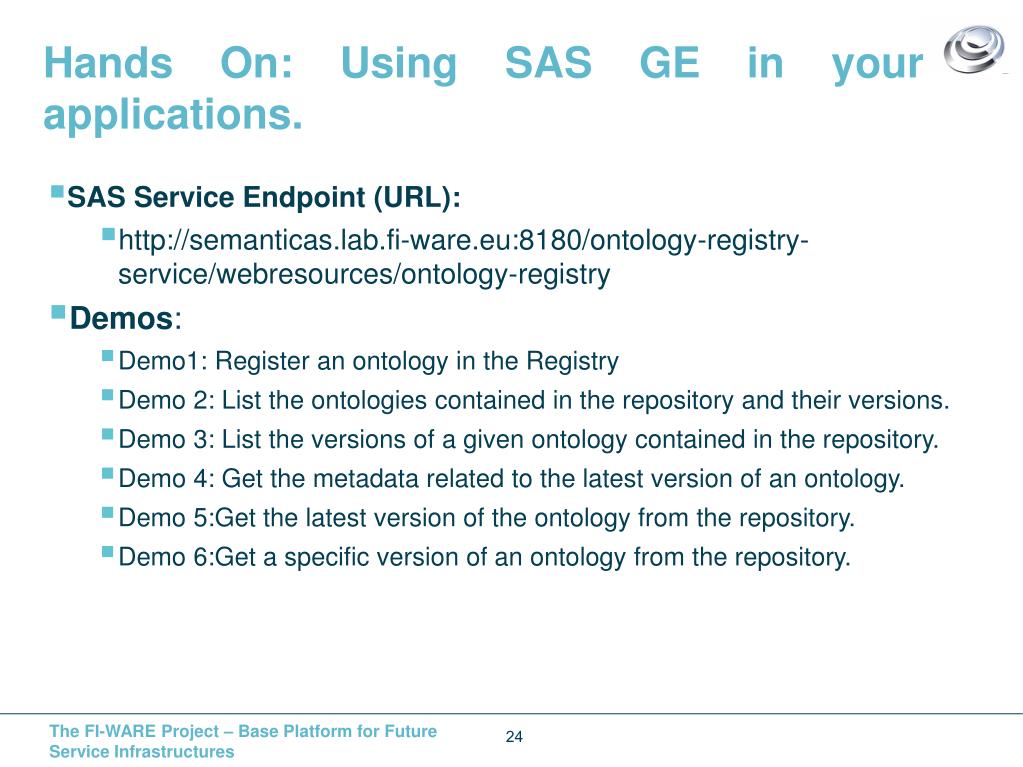 Hands On: Using SAS GE in your applications.

SAS Service Endpoint (URL):

http://semanticas.lab.fi-ware.eu:8180/ontology-registry-service/webresources/ontology-registry

Demos:

Demo1: Register an ontology in the Registry

Demo 2: List the ontologies contained in the repository and their versions.

Demo 3: List the versions of a given ontology contained in the repository.

Demo 4: Get the metadata related to the latest version of an ontology.

Demo 5:Get the latest version of the ontology from the repository.

Demo 6:Get a specific version of an ontology from the repository.

The FI-WARE Project – Base Platform for Future Service Infrastructures

24